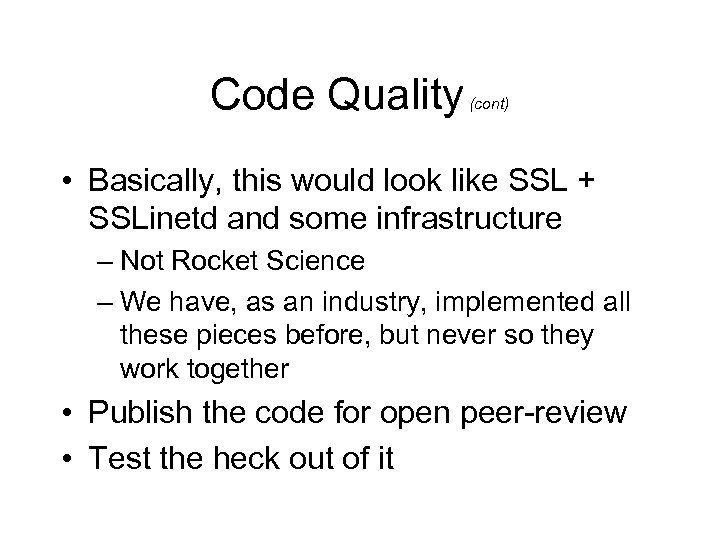 Code Quality (cont)

• Basically, this would look like SSL + SSLinetd and some infrastructure

– Not Rocket Science

– We have, as an industry, implemented all these pieces before, but never so they work together

• Publish the code for open peer-review

• Test the heck out of it